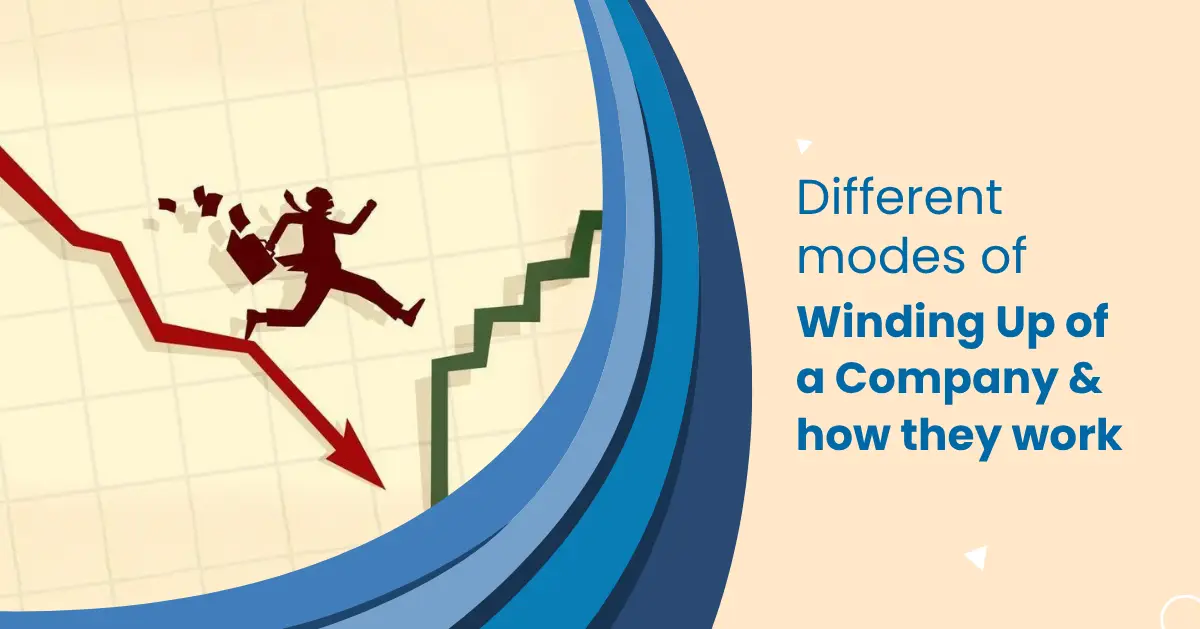 Different modes of
Winding Up of a Company & how they work